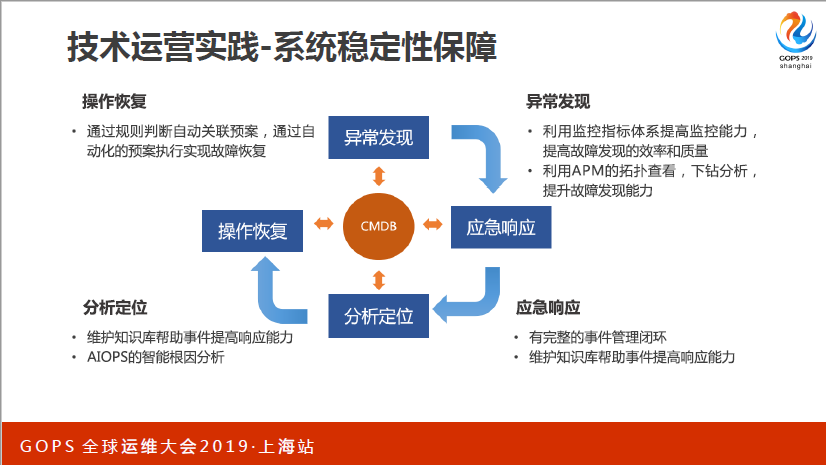 技术运营实践-系统稳定性保障

GOPS 2019 shanghai

操作恢复

• 通过规则判断自动关联预案，通过自动化的预案执行实现故障恢复

异常发现

• 利用监控指标体系提高监控能力，提高故障发现的效率和质量
• 利用APM的拓扑查看，下钻分析，提升故障发现能力

异常发现

操作恢复

CMDB

应急响应

分析定位

分析定位

• 维护知识库帮助事件提高响应能力
• AIOPS的智能根因分析

应急响应

• 有完整的事件管理闭环
• 维护知识库帮助事件提高响应能力

GOPS 全球运维大会2019·上海站